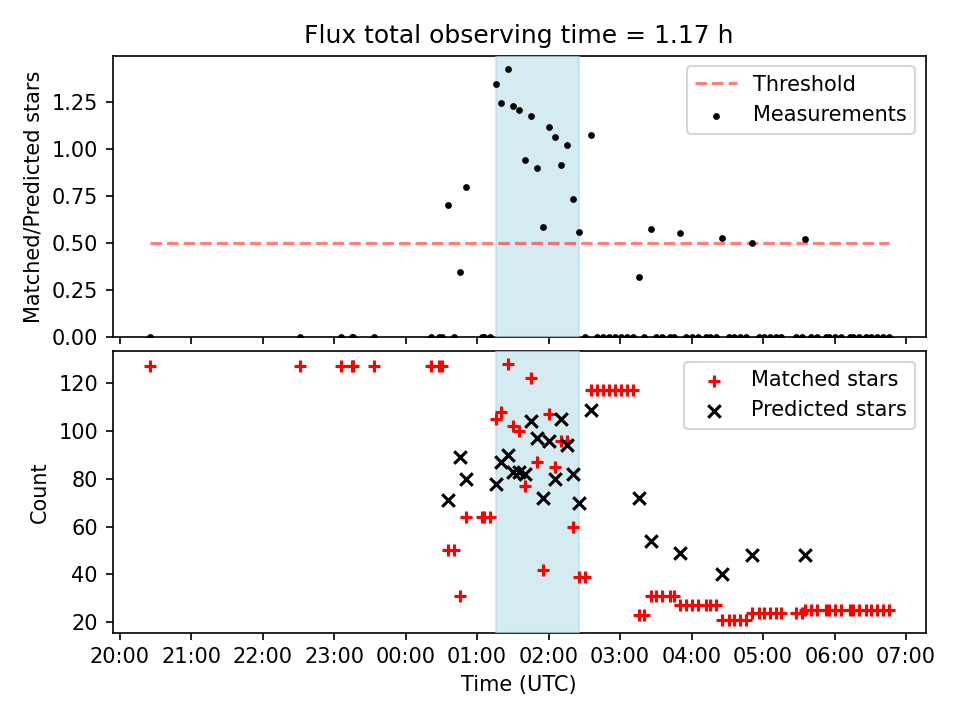 Flux total observing time = 1.17 h

Matched/Predicted stars

1.25
1.00
0.75
0.50
0.25
0.00

Threshold
Measurements

Count

120
100
80
60
40
20

Matched stars
Predicted stars

20:00 21:00 22:00 23:00 00:00 01:00 02:00 03:00 04:00 05:00 06:00 07:00

Time (UTC)